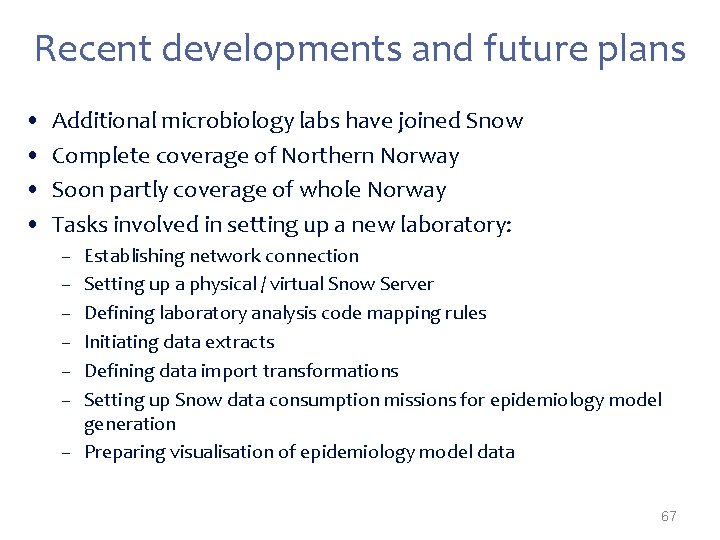 Recent developments and future plans

• Additional microbiology labs have joined Snow
• Complete coverage of Northern Norway
• Soon partly coverage of whole Norway
• Tasks involved in setting up a new laboratory:
  – Establishing network connection
  – Setting up a physical / virtual Snow Server
  – Defining laboratory analysis code mapping rules
  – Initiating data extracts
  – Defining data import transformations
  – Setting up Snow data consumption missions for epidemiology model generation
  – Preparing visualisation of epidemiology model data

67